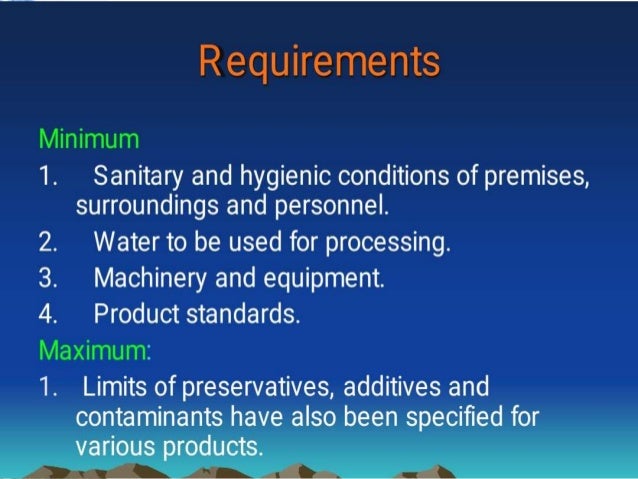 Requirements

Minimum

1. Sanitary and hygienic conditions of premises, surroundings and personnel.
2. Water to be used for processing.
3. Machinery and equipment.
4. Product standards.

Maximum:

1. Limits of preservatives, additives and contaminants have also been specified for various products.